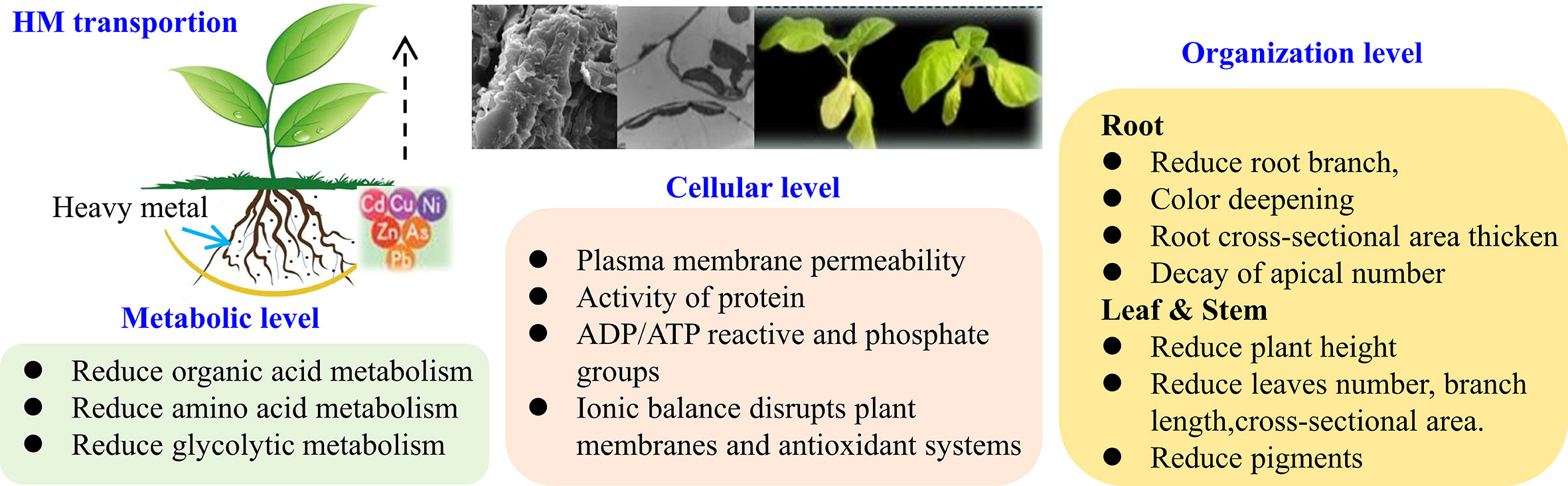 HM transportion

Heavy metal

Cd Cu Ni
Zn As
Pb

Metabolic level

- Reduce organic acid metabolism
- Reduce amino acid metabolism
- Reduce glycolytic metabolism

Cellular level

- Plasma membrane permeability
- Activity of protein
- ADP/ATP reactive and phosphate groups
- Ionic balance disrupts plant membranes and antioxidant systems

Organization level

Root
- Reduce root branch,
- Color deepening
- Root cross-sectional area thicken
- Decay of apical number

Leaf & Stem
- Reduce plant height
- Reduce leaves number, branch length,cross-sectional area.
- Reduce pigments